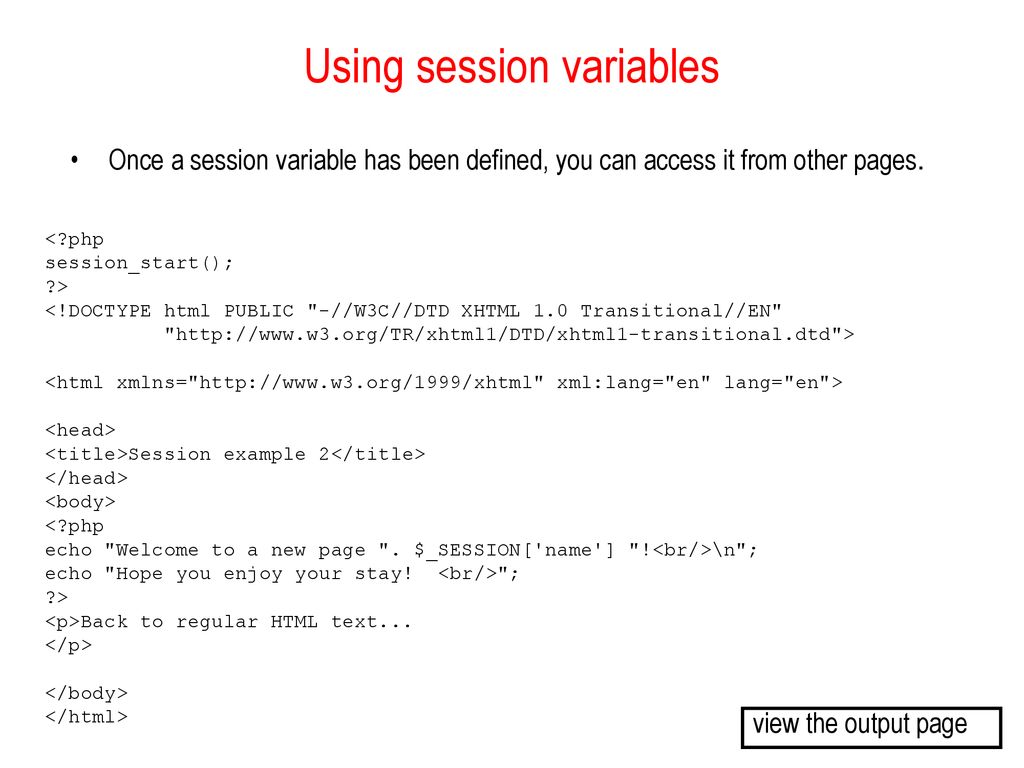 Using session variables

• Once a session variable has been defined, you can access it from other pages.

<?php
session_start();
?>
<!DOCTYPE html PUBLIC "-//W3C//DTD XHTML 1.0 Transitional//EN"
 "http://www.w3.org/TR/xhtml1/DTD/xhtml1-transitional.dtd">

<html xmlns="http://www.w3.org/1999/xhtml" xml:lang="en" lang="en">

<head>
<title>Session example 2</title>
</head>
<body>
<?php
echo "Welcome to a new page ". $_SESSION['name'] "!<br/>\n";
echo "Hope you enjoy your stay! <br/>";
?>
<p>Back to regular HTML text...
</p>

</body>
</html>

view the output page